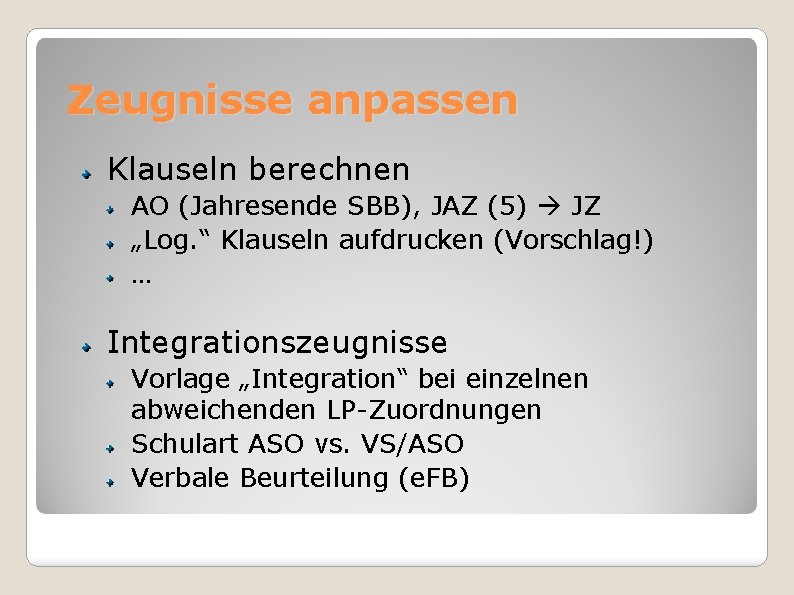 Zeugnisse anpassen

Klauseln berechnen
AO (Jahresende SBB), JAZ (5) → JZ
„Log.“ Klauseln aufdrucken (Vorschlag!)
…

Integrationszeugnisse
Vorlage „Integration“ bei einzelnen abweichenden LP-Zuordnungen
Schulart ASO vs. VS/ASO
Verbale Beurteilung (eFB)